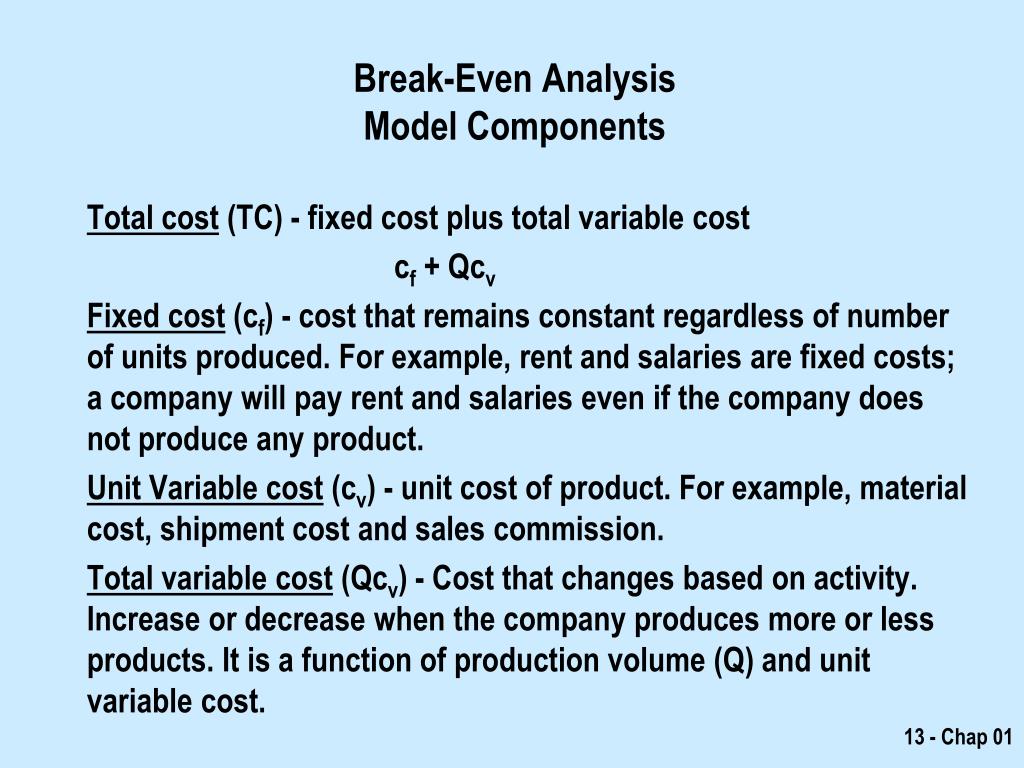 Break-Even Analysis
Model Components

Total cost (TC) - fixed cost plus total variable cost

$c_f + Qc_v$

Fixed cost ($c_f$) - cost that remains constant regardless of number of units produced. For example, rent and salaries are fixed costs; a company will pay rent and salaries even if the company does not produce any product.

Unit Variable cost ($c_v$) - unit cost of product. For example, material cost, shipment cost and sales commission.

Total variable cost ($Qc_v$) - Cost that changes based on activity. Increase or decrease when the company produces more or less products. It is a function of production volume (Q) and unit variable cost.

13 - Chap 01